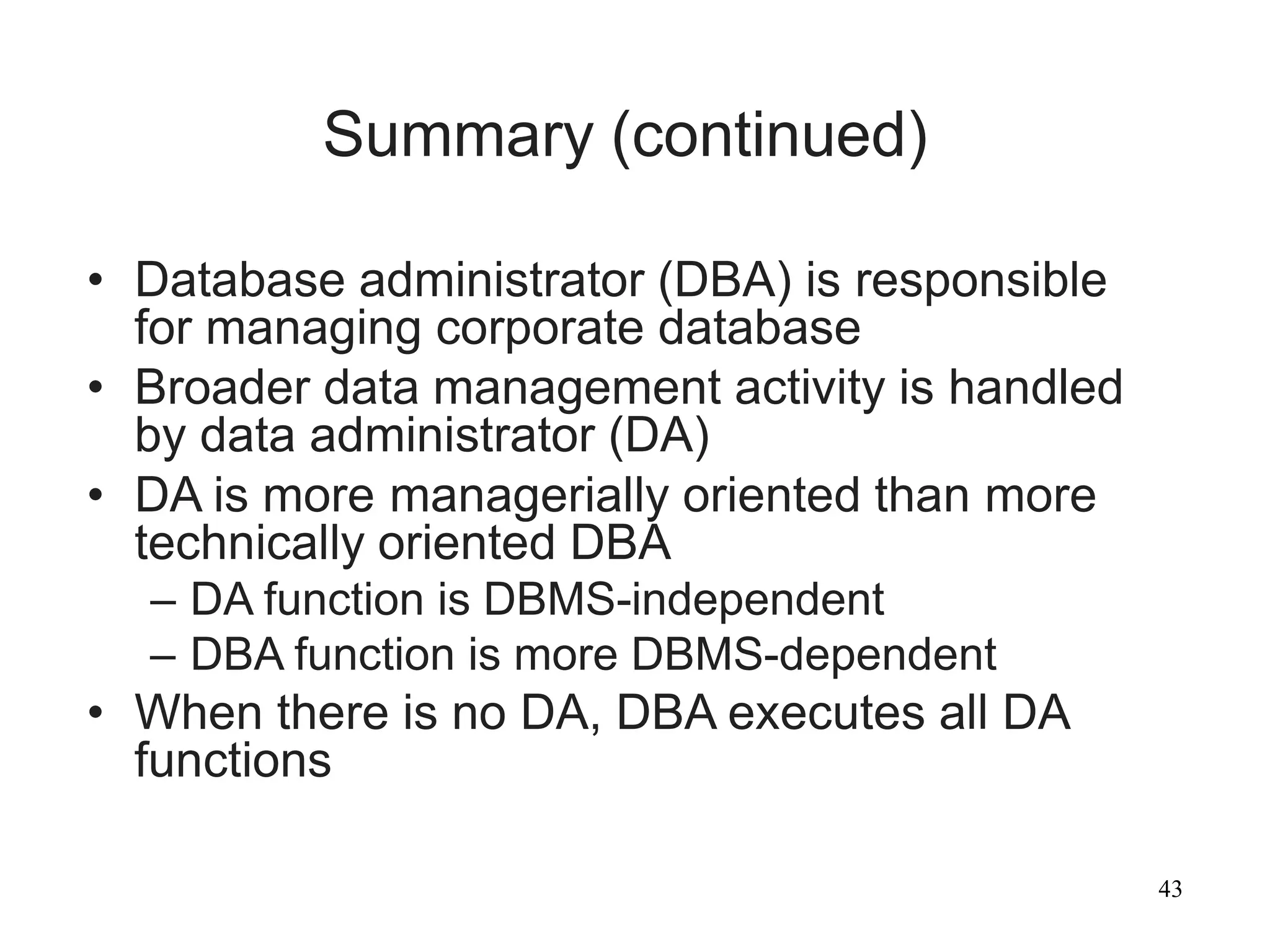 Summary (continued)

• Database administrator (DBA) is responsible for managing corporate database
• Broader data management activity is handled by data administrator (DA)
• DA is more managerially oriented than more technically oriented DBA
– DA function is DBMS-independent
– DBA function is more DBMS-dependent
• When there is no DA, DBA executes all DA functions

43